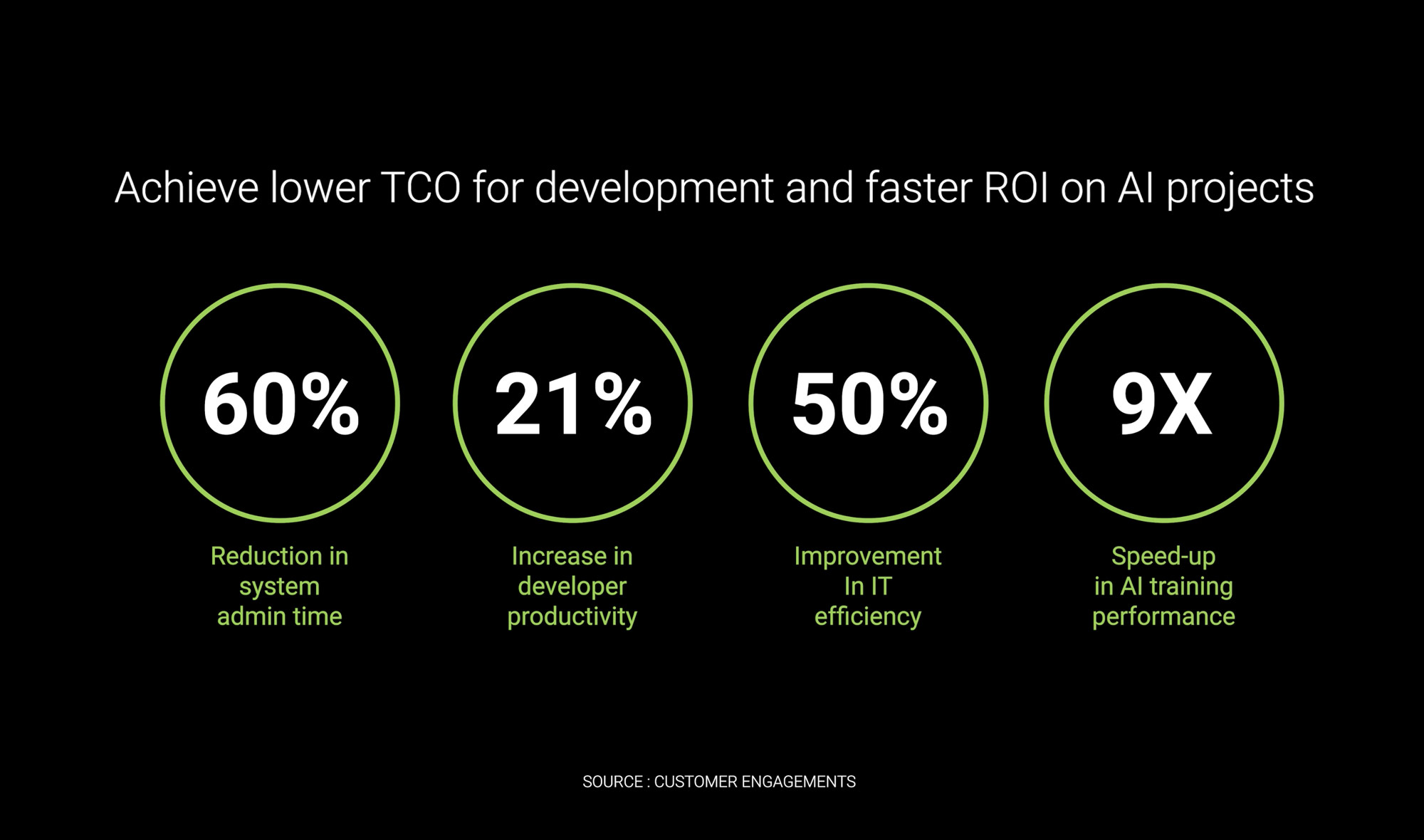 Achieve lower TCO for development and faster ROI on AI projects

60%

Reduction in system admin time

21%

Increase in developer productivity

50%

Improvement In IT efficiency

9X

Speed-up in AI training performance

SOURCE : CUSTOMER ENGAGEMENTS